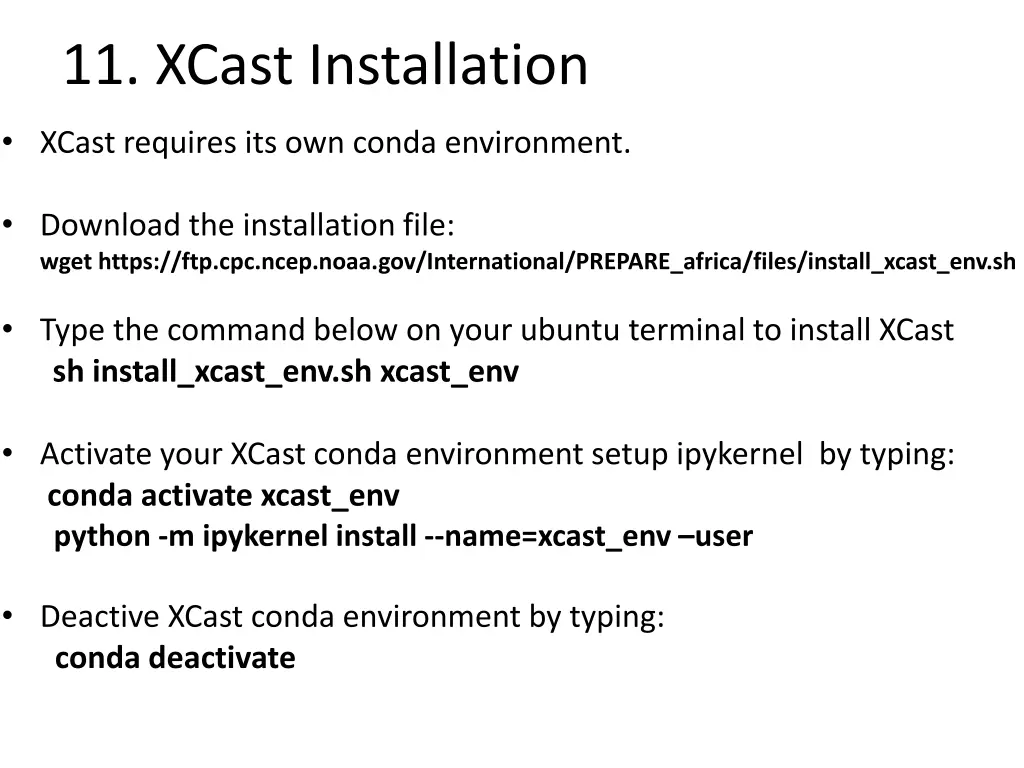 11. XCast Installation

• XCast requires its own conda environment.

• Download the installation file:
wget https://ftp.cpc.ncep.noaa.gov/International/PREPARE_africa/files/install_xcast_env.sh

• Type the command below on your ubuntu terminal to install XCast
sh install_xcast_env.sh xcast_env

• Activate your XCast conda environment setup ipykernel by typing:
conda activate xcast_env
python -m ipykernel install --name=xcast_env –user

• Deactive XCast conda environment by typing:
conda deactivate